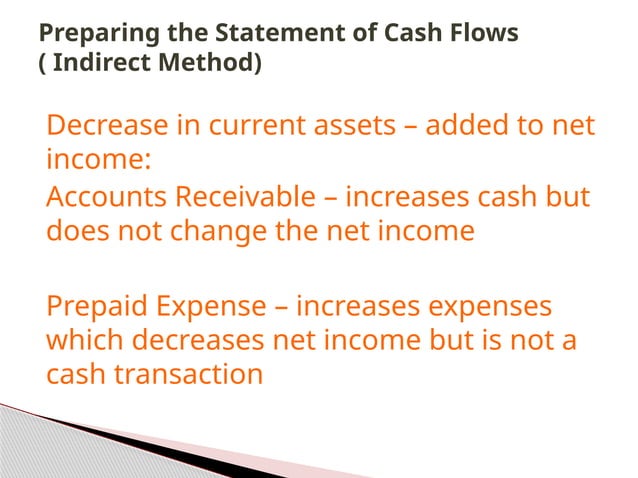 Preparing the Statement of Cash Flows ( Indirect Method)

Decrease in current assets – added to net income:

Accounts Receivable – increases cash but does not change the net income

Prepaid Expense – increases expenses which decreases net income but is not a cash transaction